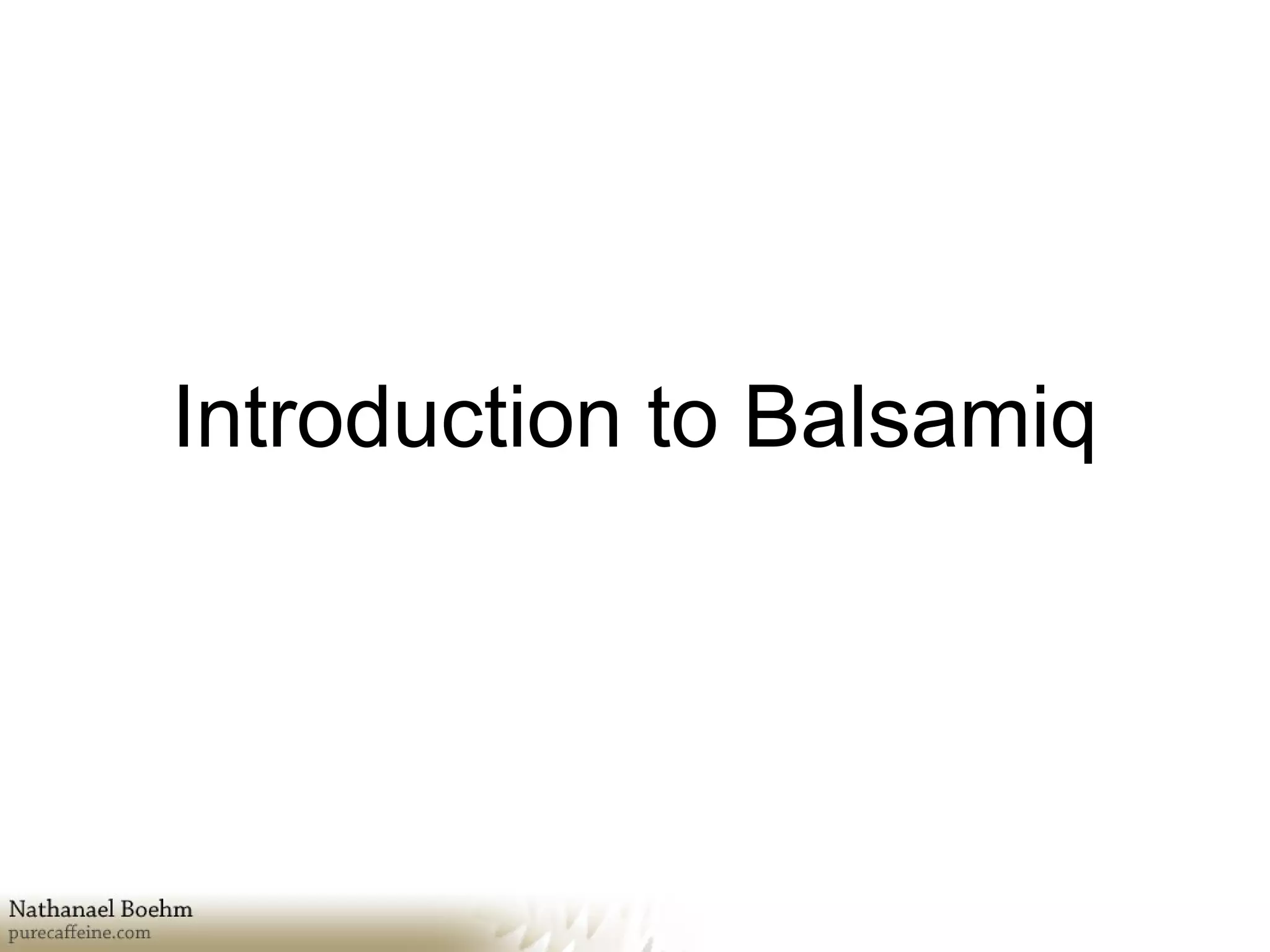 Introduction to Balsamiq

Nathanael Boehm
purecaffeine.com